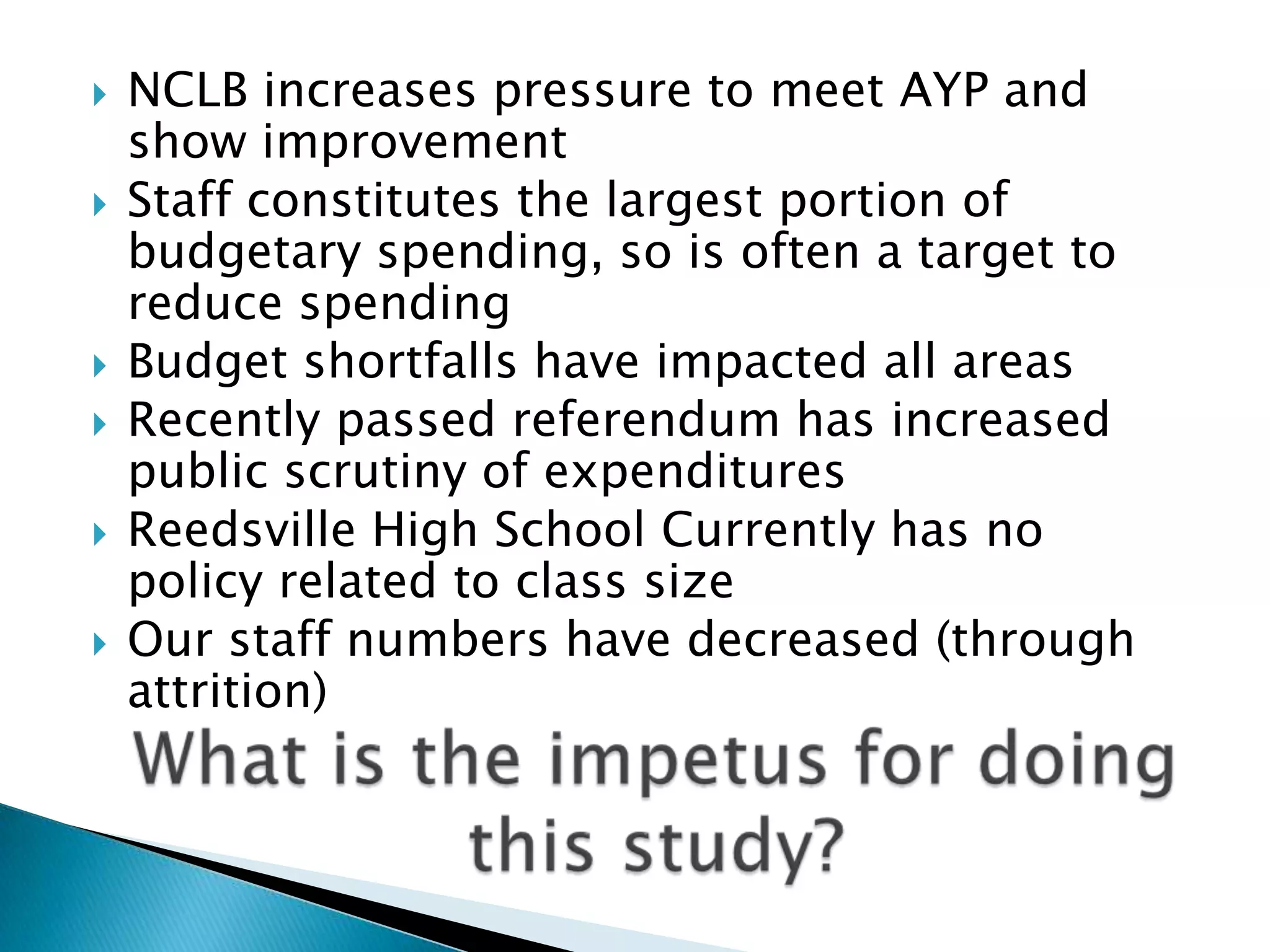 NCLB increases pressure to meet AYP and show improvement
Staff constitutes the largest portion of budgetary spending, so is often a target to reduce spending
Budget shortfalls have impacted all areas
Recently passed referendum has increased public scrutiny of expenditures
Reedsville High School Currently has no policy related to class size
Our staff numbers have decreased (through attrition)

What is the impetus for doing this study?